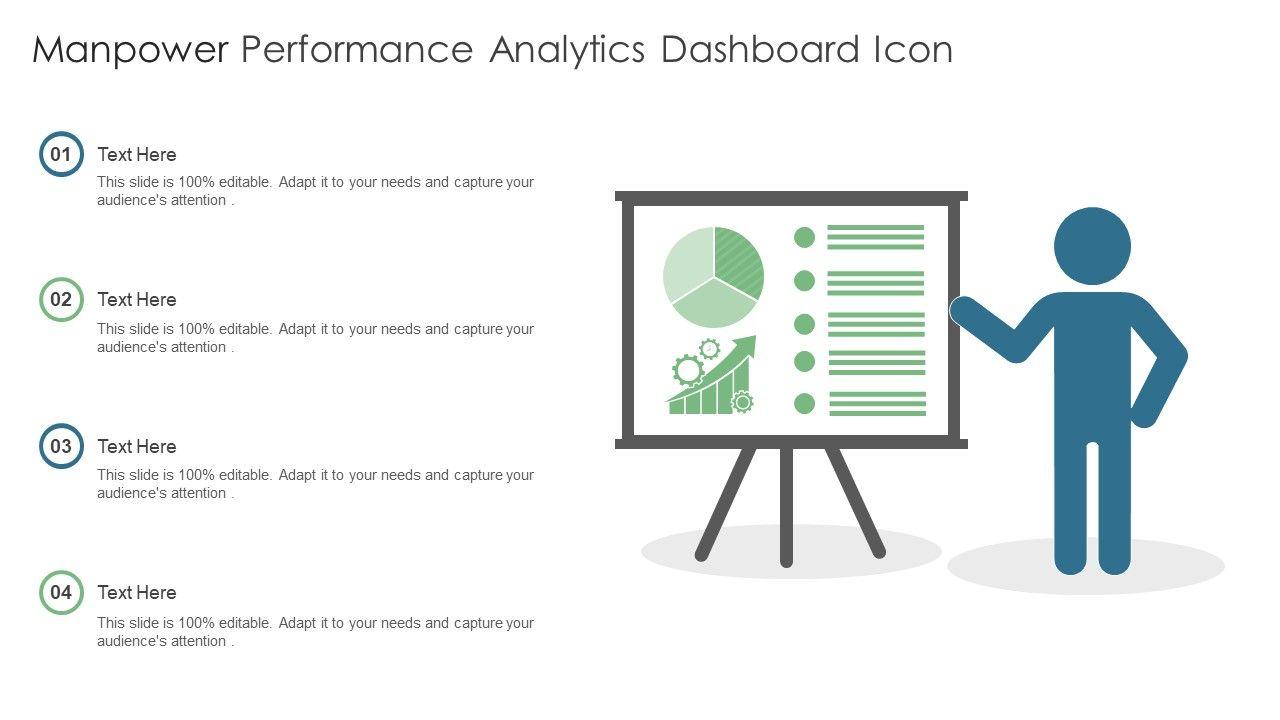 Manpower Performance Analytics Dashboard Icon

01
Text Here
This slide is 100% editable. Adapt it to your needs and capture your audience's attention .

02
Text Here
This slide is 100% editable. Adapt it to your needs and capture your audience's attention .

03
Text Here
This slide is 100% editable. Adapt it to your needs and capture your audience's attention .

04
Text Here
This slide is 100% editable. Adapt it to your needs and capture your audience's attention .